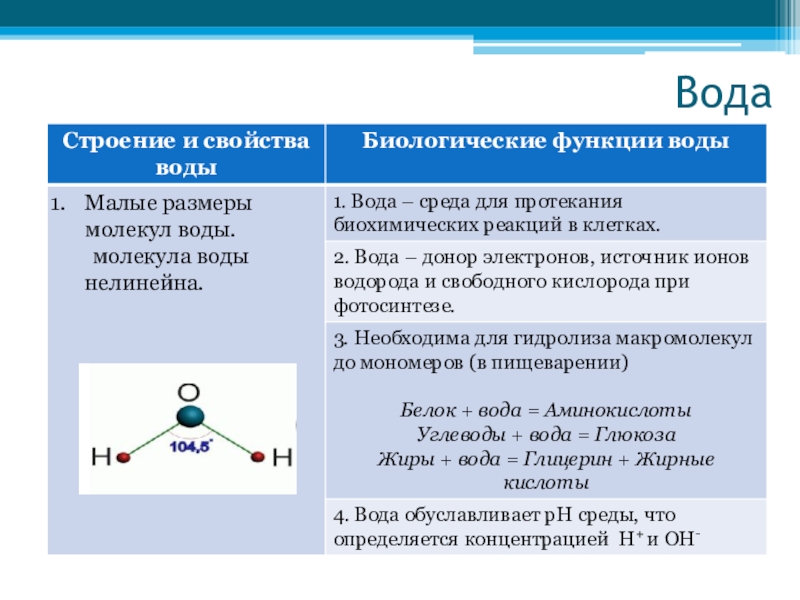 Вода

| Строение и свойства воды | Биологические функции воды |
|---|---|
| 1. Малые размеры молекул воды. молекула воды нелинейна. O H 104,5° H | 1. Вода – среда для протекания биохимических реакций в клетках. |
| | 2. Вода – донор электронов, источник ионов водорода и свободного кислорода при фотосинтезе. |
| | 3. Необходима для гидролиза макромолекул до мономеров (в пищеварении) Белок + вода = Аминокислоты Углеводы + вода = Глюкоза Жиры + вода = Глицерин + Жирные кислоты |
| | 4. Вода обуславливает pH среды, что определяется концентрацией $H^+$ и $OH^-$ |